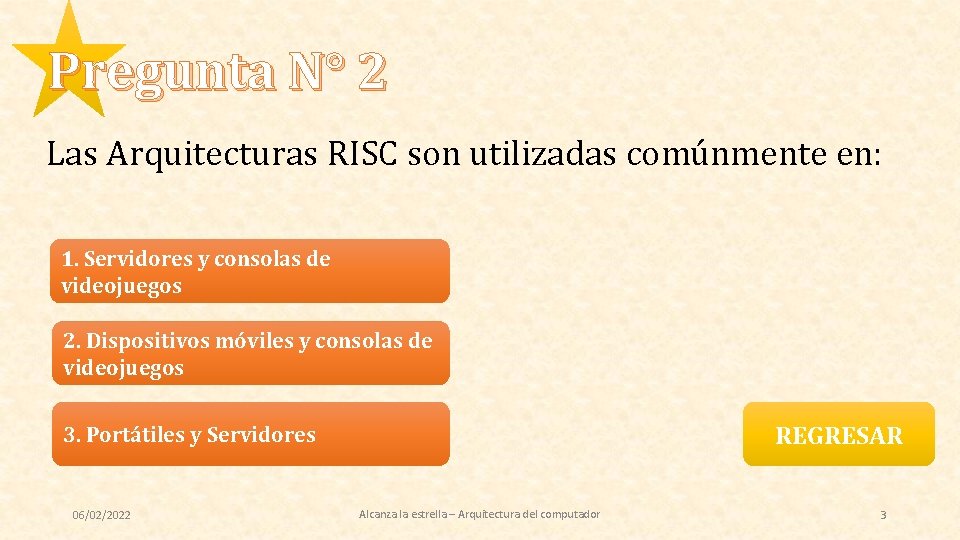 Pregunta N° 2

Las Arquitecturas RISC son utilizadas comúnmente en:

1. Servidores y consolas de videojuegos

2. Dispositivos móviles y consolas de videojuegos

3. Portátiles y Servidores

REGRESAR

06/02/2022

Alcanza la estrella – Arquitectura del computador

3